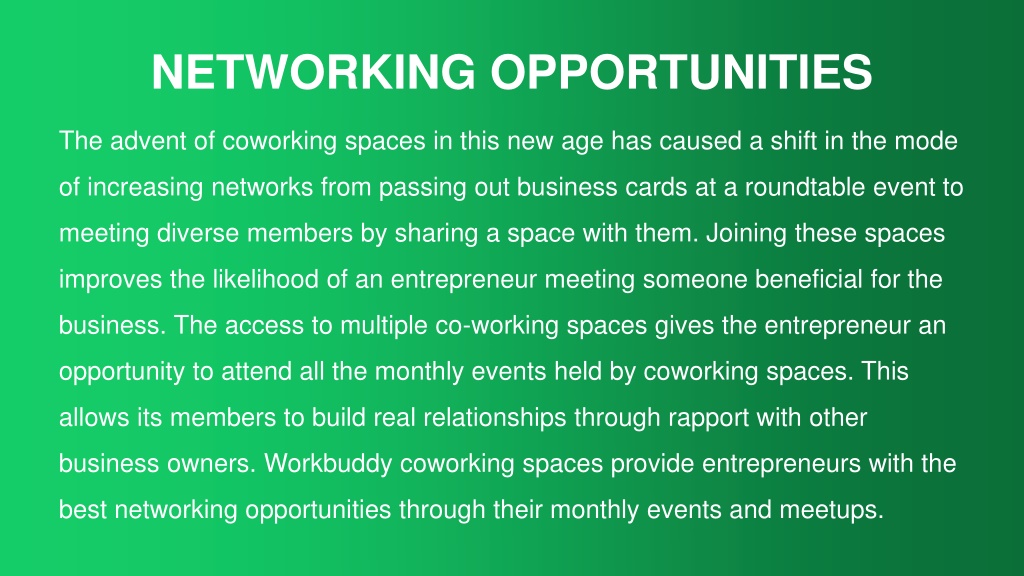 NETWORKING OPPORTUNITIES

The advent of coworking spaces in this new age has caused a shift in the mode of increasing networks from passing out business cards at a roundtable event to meeting diverse members by sharing a space with them. Joining these spaces improves the likelihood of an entrepreneur meeting someone beneficial for the business. The access to multiple co-working spaces gives the entrepreneur an opportunity to attend all the monthly events held by coworking spaces. This allows its members to build real relationships through rapport with other business owners. Workbuddy coworking spaces provide entrepreneurs with the best networking opportunities through their monthly events and meetups.